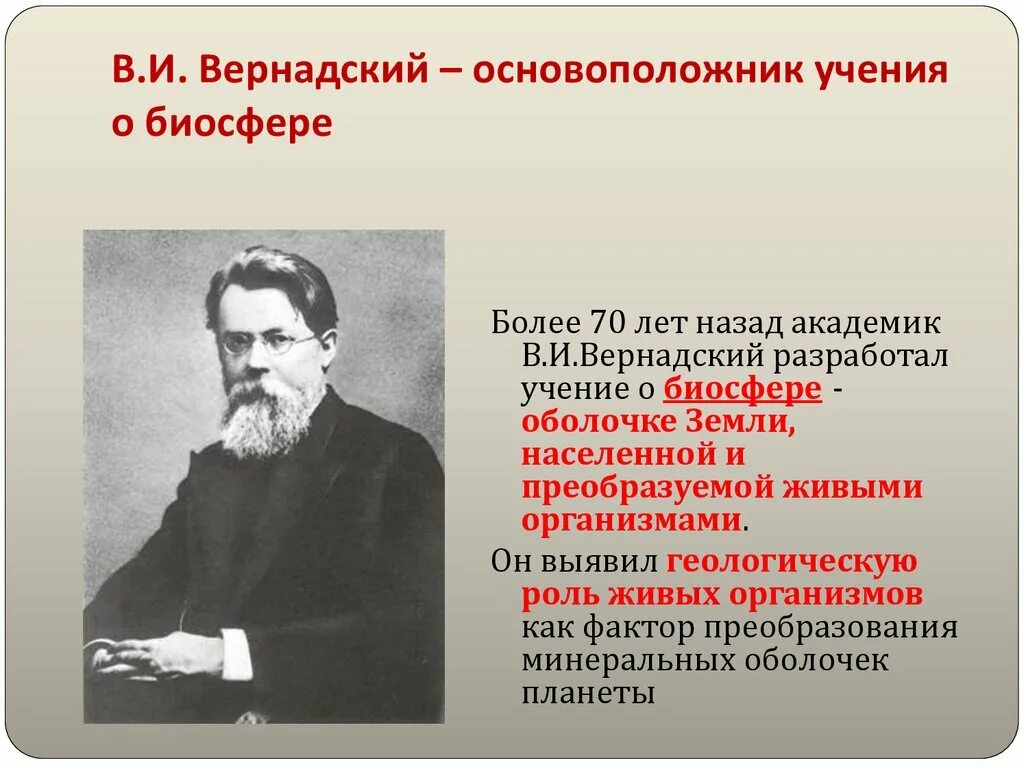 В.И. Вернадский – основоположник учения о биосфере

Более 70 лет назад академик В.И.Вернадский разработал учение о биосфере - оболочке Земли, населенной и преобразуемой живыми организмами.

Он выявил геологическую роль живых организмов как фактор преобразования минеральных оболочек планеты